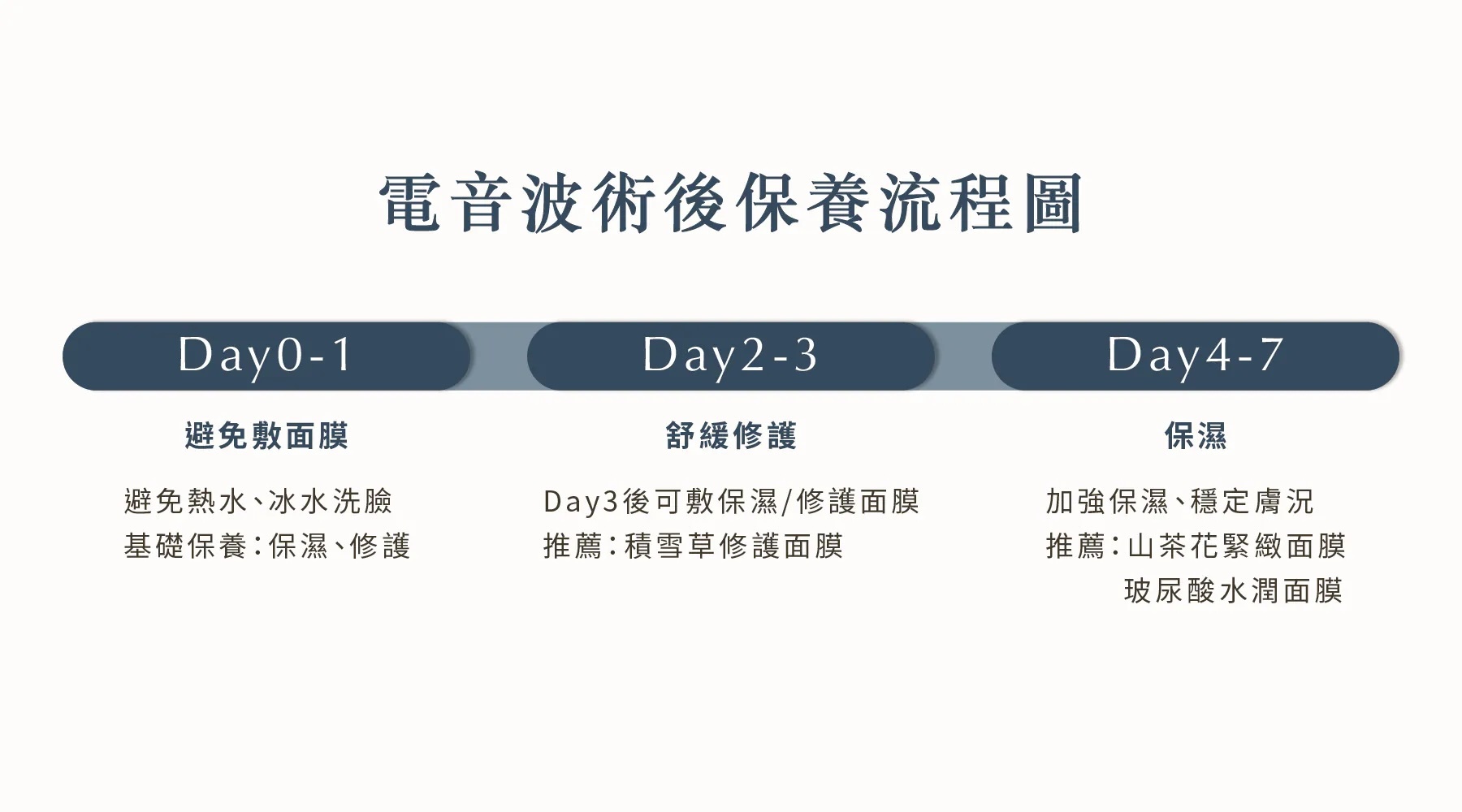 電音波術後保養流程圖

Day0-1

避免敷面膜

避免熱水、冰水洗臉
基礎保養:保濕、修護

Day2-3

舒緩修護

Day3後可敷保濕/修護面膜
推薦:積雪草修護面膜

Day4-7

保濕

加強保濕、穩定膚況
推薦:山茶花緊緻面膜
玻尿酸水潤面膜